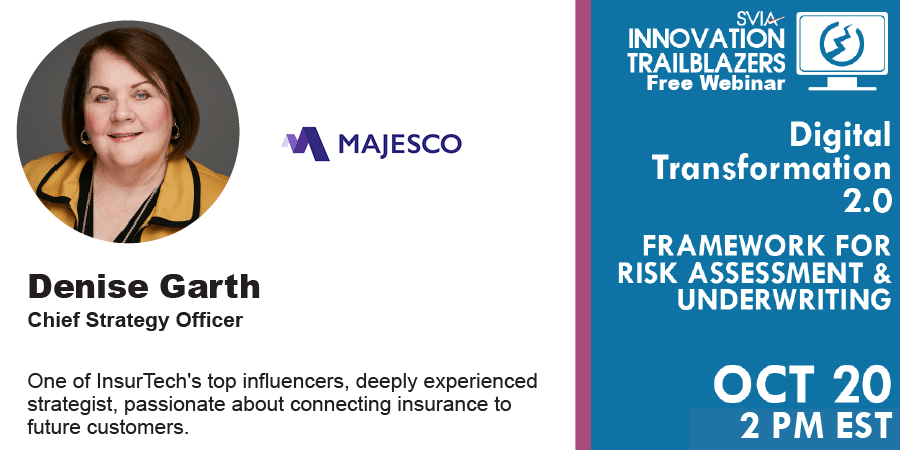 MAJESCO

Denise Garth
Chief Strategy Officer

One of InsurTech's top influencers, deeply experienced strategist, passionate about connecting insurance to future customers.

SVIA
INNOVATION TRAILBLAZERS
Free Webinar

Digital Transformation 2.0

FRAMEWORK FOR RISK ASSESSMENT & UNDERWRITING

OCT 20
2 PM EST